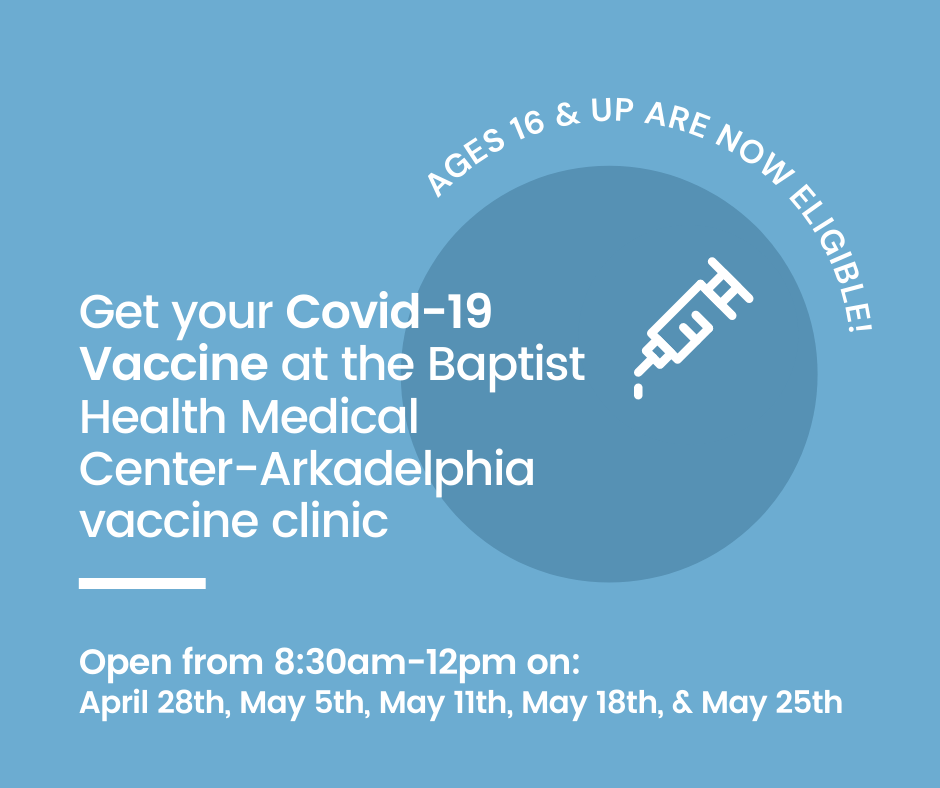 AGES 16 & UP ARE NOW ELIGIBLE!

Get your Covid-19 Vaccine at the Baptist Health Medical Center-Arkadelphia vaccine clinic

Open from 8:30am-12pm on:
April 28th, May 5th, May 11th, May 18th, & May 25th